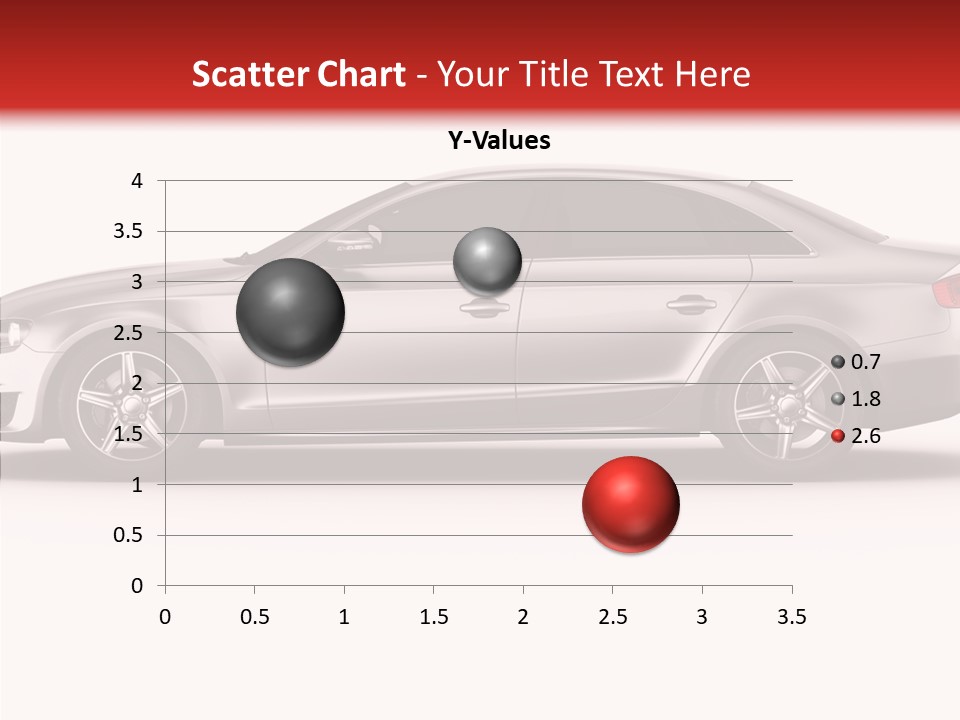 Scatter Chart - Your Title Text Here

Y-Values

4
3.5
3
2.5
2
1.5
1
0.5
0

0 0.5 1 1.5 2 2.5 3 3.5

0.7
1.8
2.6